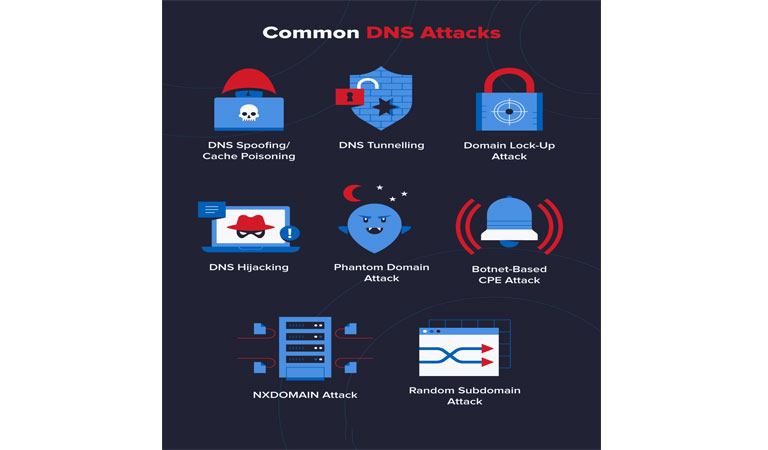 Common DNS Attacks

DNS Spoofing/ Cache Poisoning

DNS Tunnelling

Domain Lock-Up Attack

DNS Hijacking

Phantom Domain Attack

Botnet-Based CPE Attack

NXDOMAIN Attack

Random Subdomain Attack